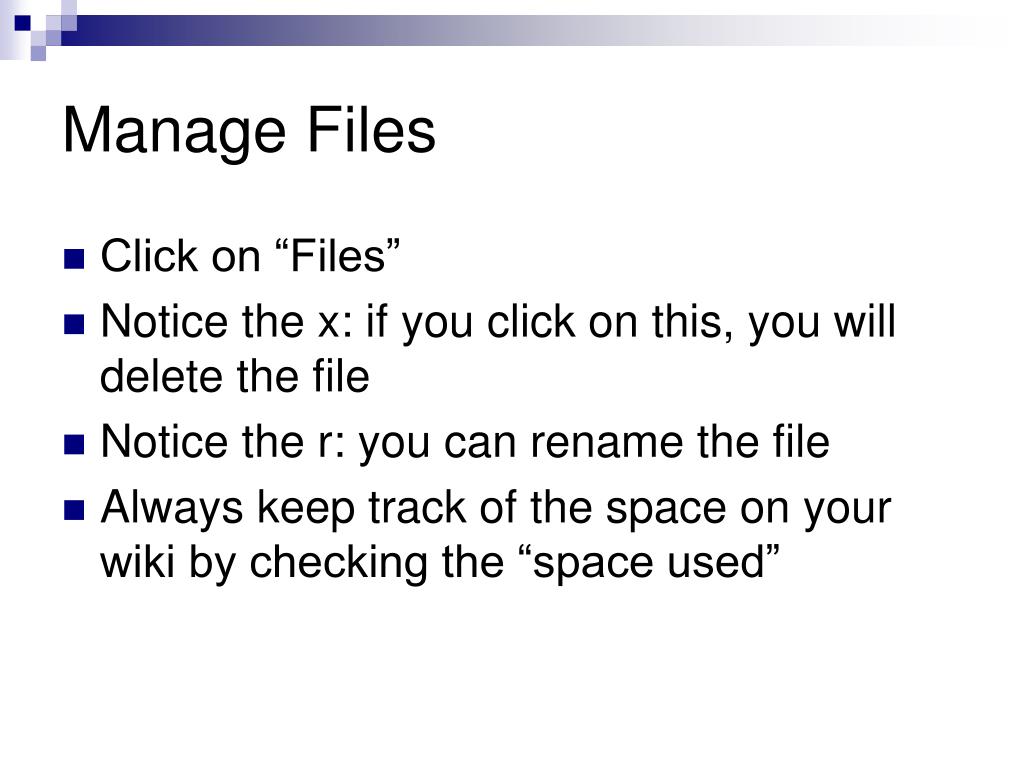 Manage Files

- Click on “Files”
- Notice the x: if you click on this, you will delete the file
- Notice the r: you can rename the file
- Always keep track of the space on your wiki by checking the “space used”